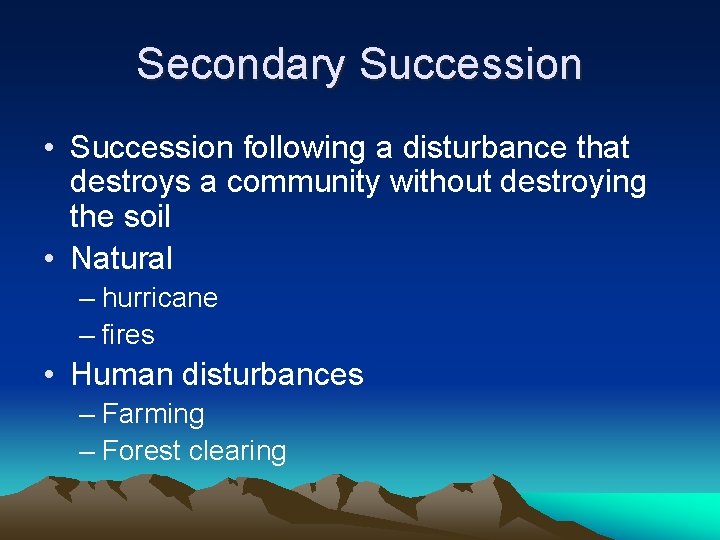 Secondary Succession

• Succession following a disturbance that destroys a community without destroying the soil
• Natural
– hurricane
– fires
• Human disturbances
– Farming
– Forest clearing